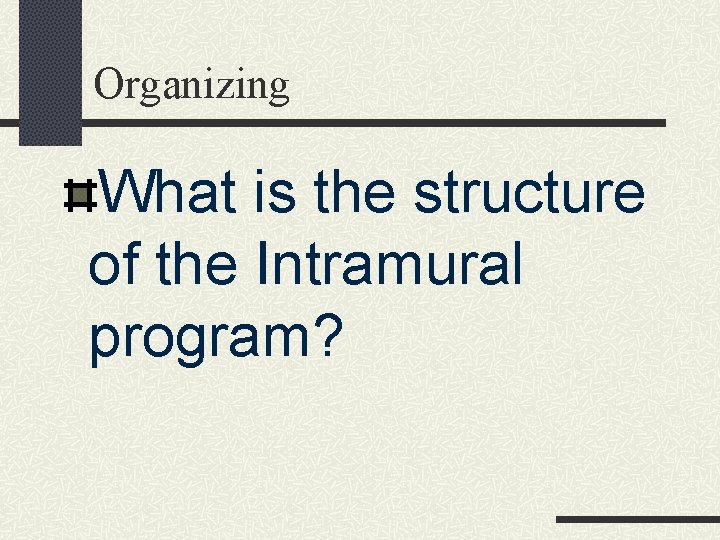 Organizing

What is the structure of the Intramural program?